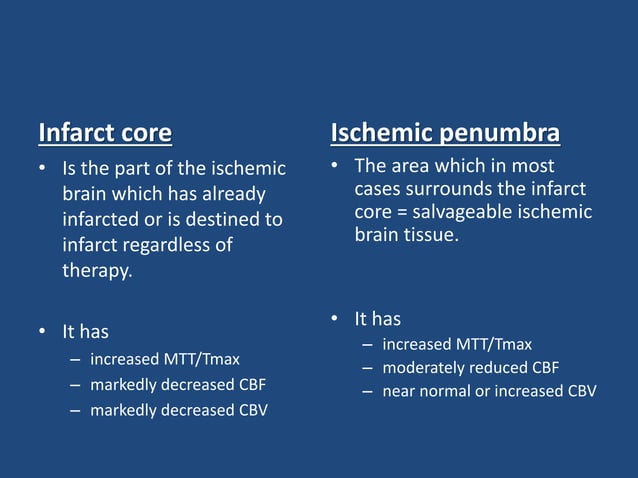 Infarct core

• Is the part of the ischemic brain which has already infarcted or is destined to infarct regardless of therapy.

• It has
– increased MTT/Tmax
– markedly decreased CBF
– markedly decreased CBV

Ischemic penumbra

• The area which in most cases surrounds the infarct core = salvageable ischemic brain tissue.

• It has
– increased MTT/Tmax
– moderately reduced CBF
– near normal or increased CBV